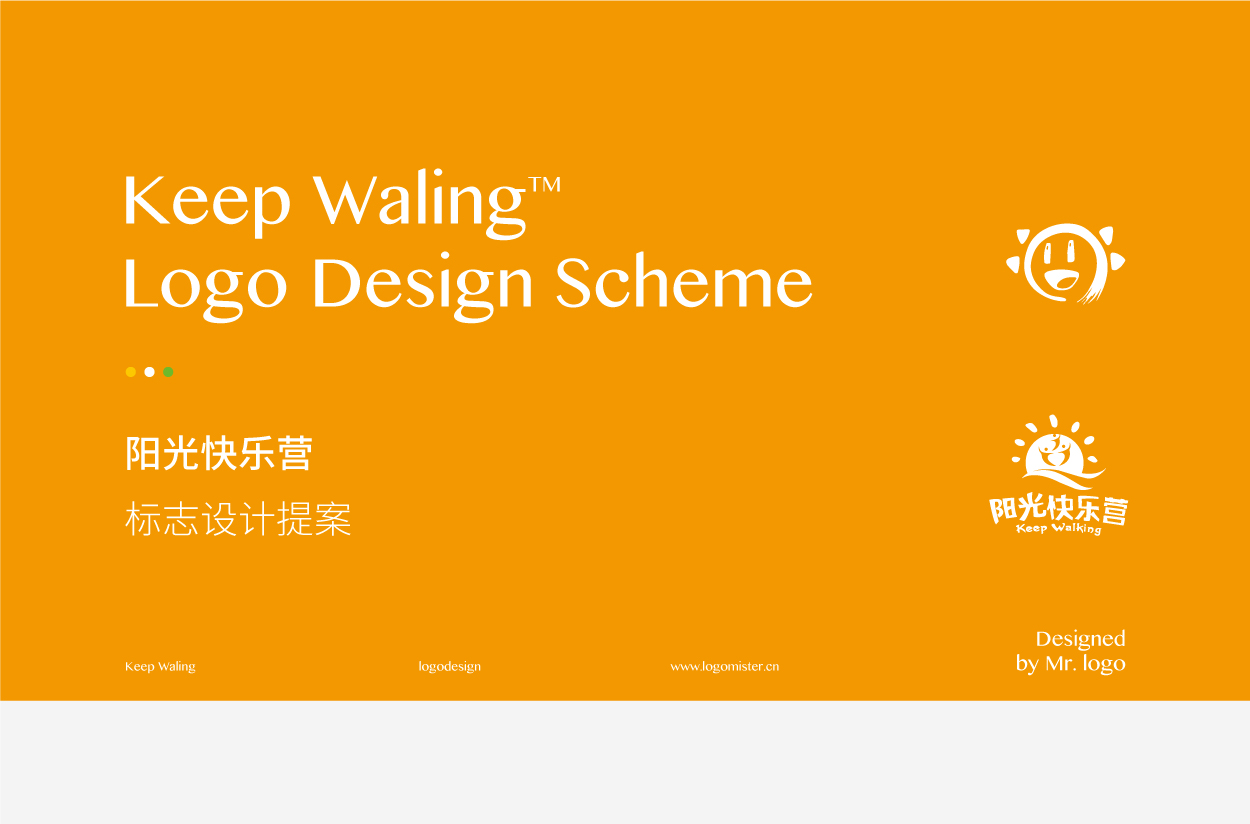 Keep Waling™
Logo Design Scheme

阳光快乐营

标志设计提案

阳光快乐营
Keep Walking

Keep Waling logodesign www.logomister.cn

Designed
by Mr. logo